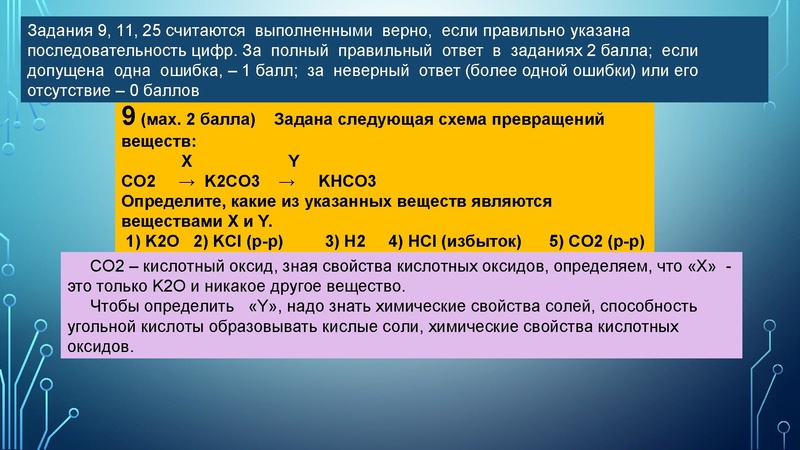 Задания 9, 11, 25 считаются выполненными верно, если правильно указана последовательность цифр. За полный правильный ответ в заданиях 2 балла; если допущена одна ошибка, – 1 балл; за неверный ответ (более одной ошибки) или его отсутствие – 0 баллов

9 (мах. 2 балла) Задана следующая схема превращений веществ:

X Y

CO2 → K2CO3 → KHCO3

Определите, какие из указанных веществ являются веществами X и Y.

1) K2O 2) KCl (р-р) 3) H2 4) HCl (избыток) 5) CO2 (р-р)

CO2 – кислотный оксид, зная свойства кислотных оксидов, определяем, что «X» - это только K2O и никакое другое вещество.

Чтобы определить «Y», надо знать химические свойства солей, способность угольной кислоты образовывать кислые соли, химические свойства кислотных оксидов.